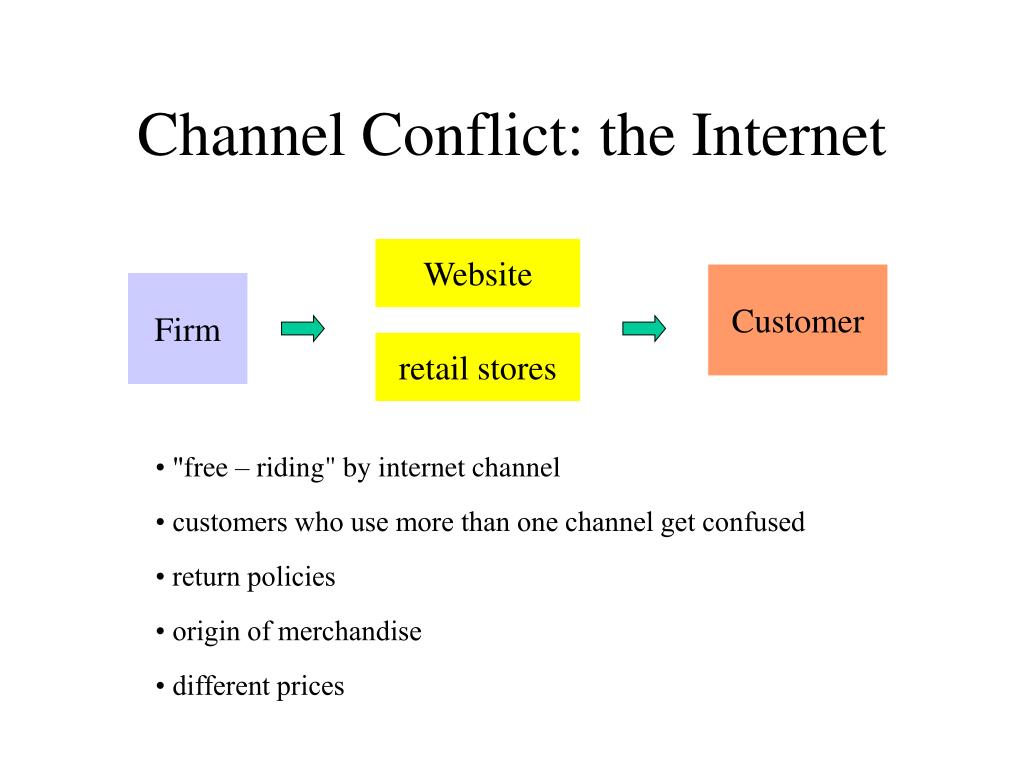 Channel Conflict: the Internet

Firm

Website

retail stores

Customer

• "free – riding" by internet channel

• customers who use more than one channel get confused

• return policies

• origin of merchandise

• different prices